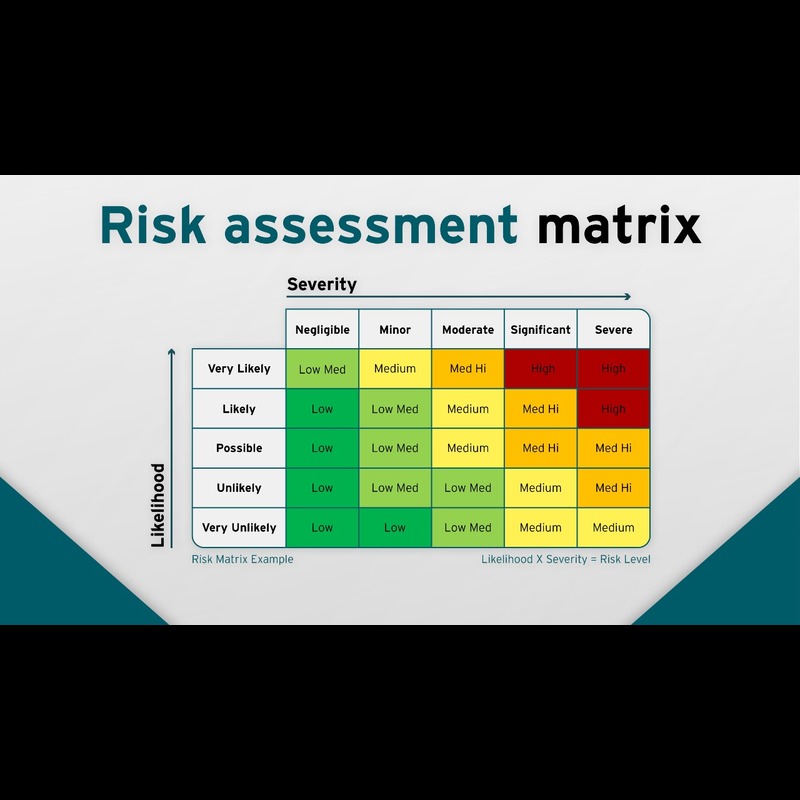 Risk assessment matrix

Severity

Likelihood

| | Negligible | Minor | Moderate | Significant | Severe |
|---|---|---|---|---|---|
| Very Likely | Low Med | Medium | Med Hi | High | High |
| Likely | Low | Low Med | Medium | Med Hi | High |
| Possible | Low | Low Med | Medium | Med Hi | Med Hi |
| Unlikely | Low | Low Med | Low Med | Medium | Med Hi |
| Very Unlikely | Low | Low | Low Med | Medium | Medium |

Risk Matrix Example

Likelihood X Severity = Risk Level